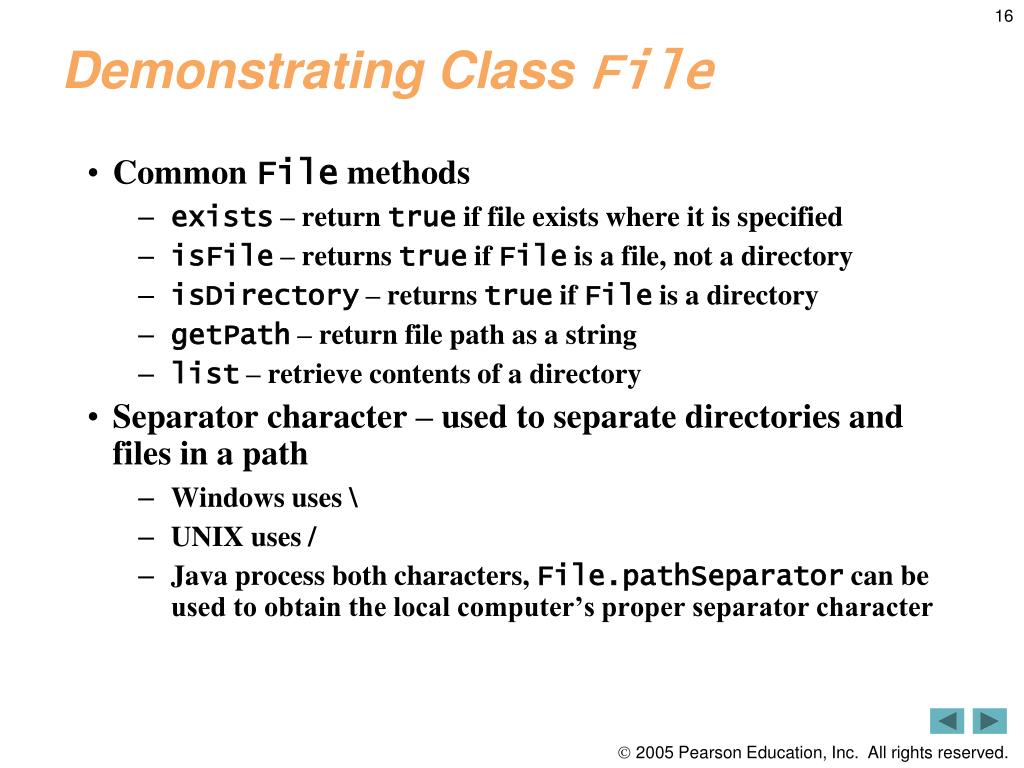 16

Demonstrating Class File

• Common File methods
– exists – return true if file exists where it is specified
– isFile – returns true if File is a file, not a directory
– isDirectory – returns true if File is a directory
– getPath – return file path as a string
– list – retrieve contents of a directory

• Separator character – used to separate directories and files in a path
– Windows uses \
– UNIX uses /
– Java process both characters, File.pathSeparator can be used to obtain the local computer's proper separator character

© 2005 Pearson Education, Inc. All rights reserved.